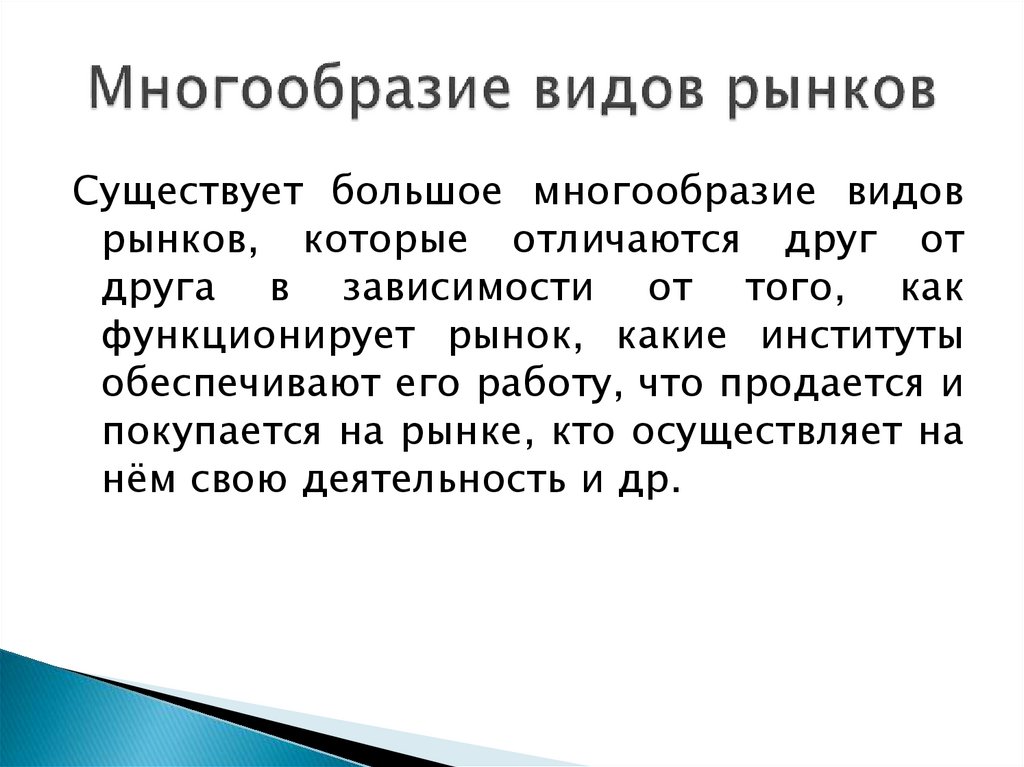 Многообразие видов рынков

Существует большое многообразие видов рынков, которые отличаются друг от друга в зависимости от того, как функционирует рынок, какие институты обеспечивают его работу, что продается и покупается на рынке, кто осуществляет на нём свою деятельность и др.